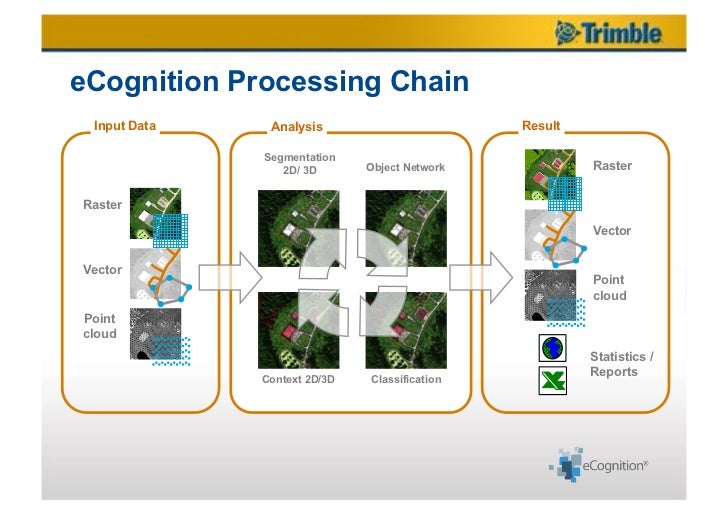 Trimble

eCognition Processing Chain

Input Data

Raster

Vector

Point cloud

Analysis

Segmentation 2D/ 3D

Object Network

Context 2D/3D

Classification

Result

Raster

Vector

Point cloud

Statistics / Reports

eCognition®